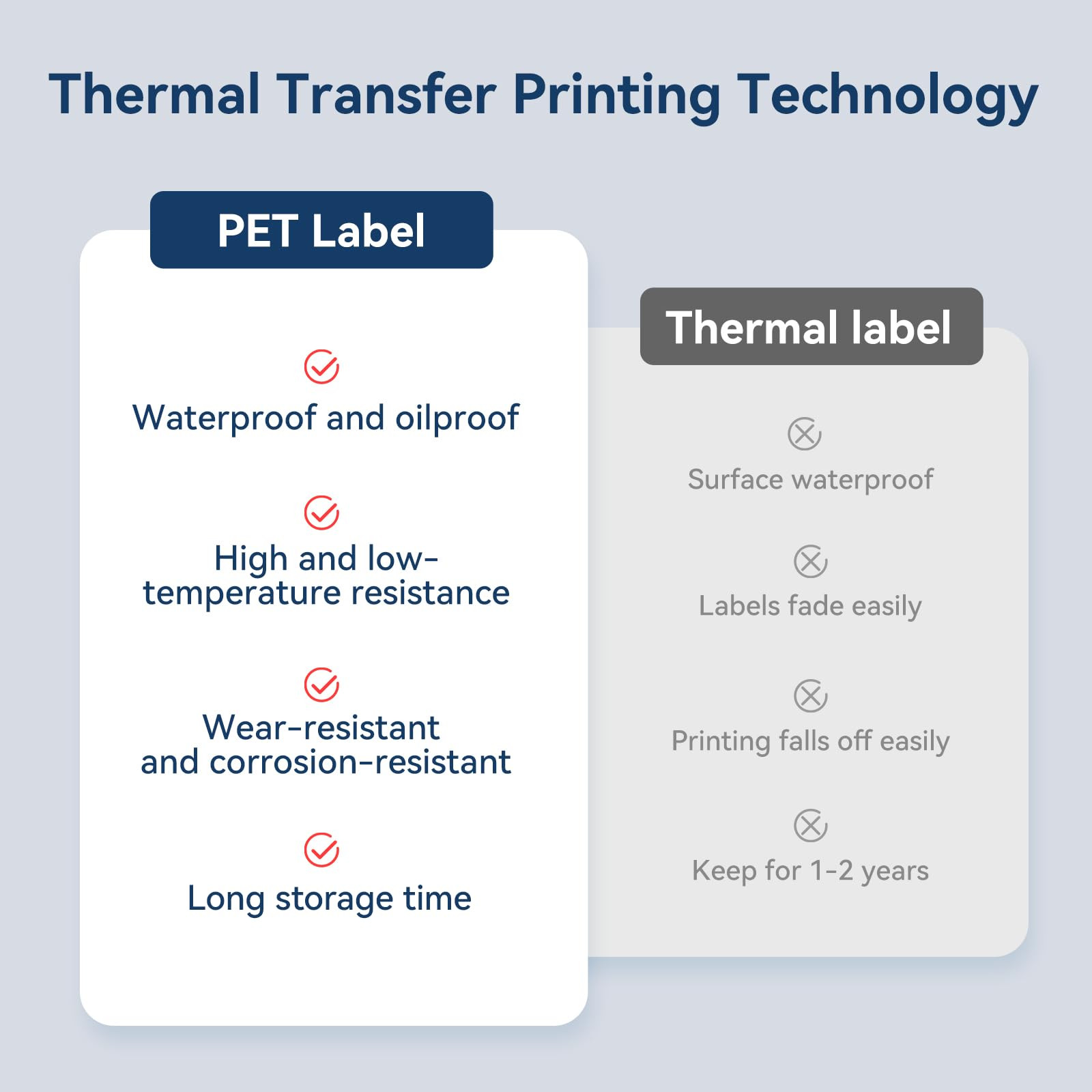 Thermal Transfer Printing Technology

PET Label

Waterproof and oilproof

High and low-temperature resistance

Wear-resistant and corrosion-resistant

Long storage time

Thermal label

Surface waterproof

Labels fade easily

Printing falls off easily

Keep for 1-2 years